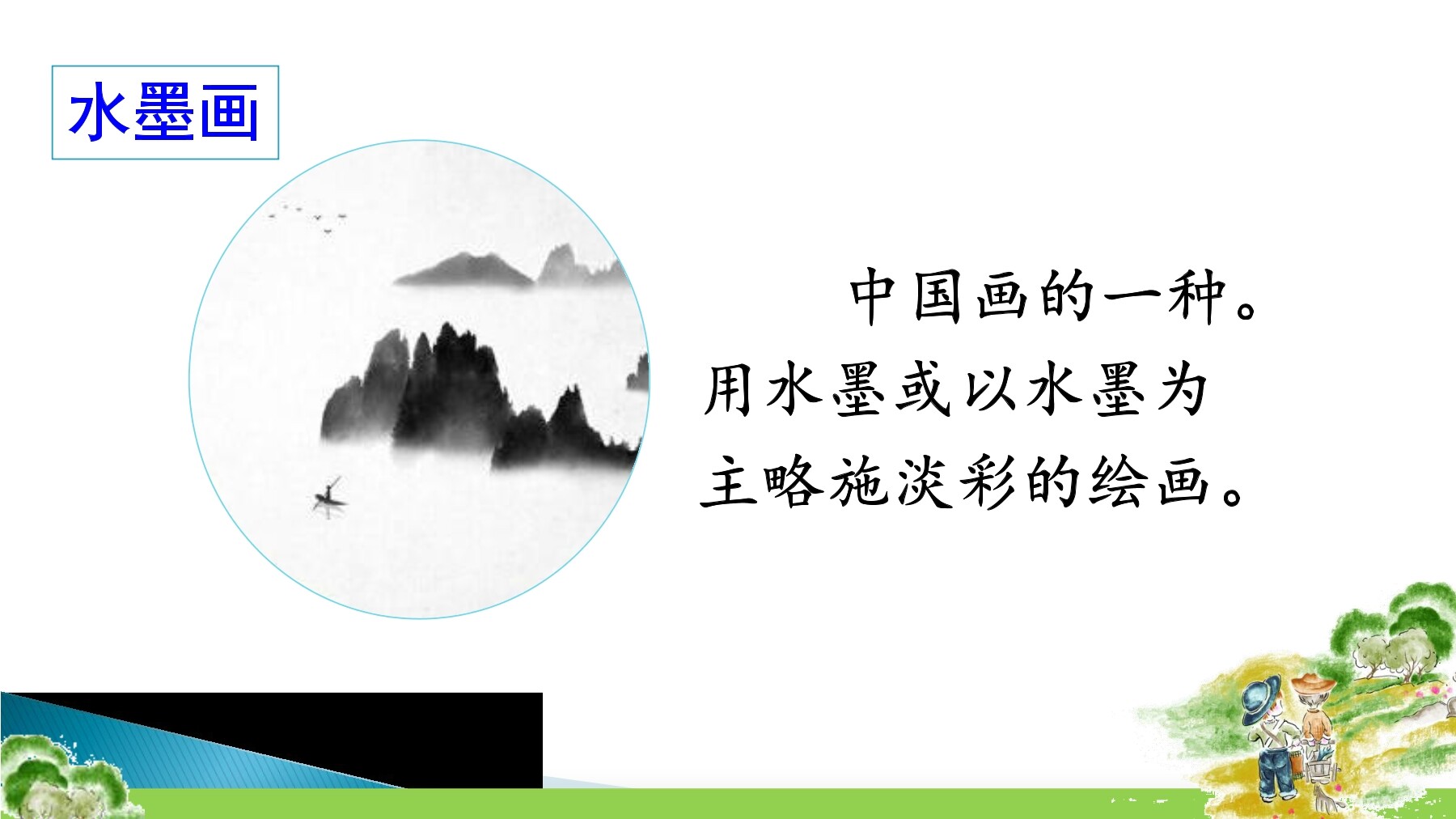 水墨画

中国画的一种。用水墨或以水墨为主略施淡彩的绘画。